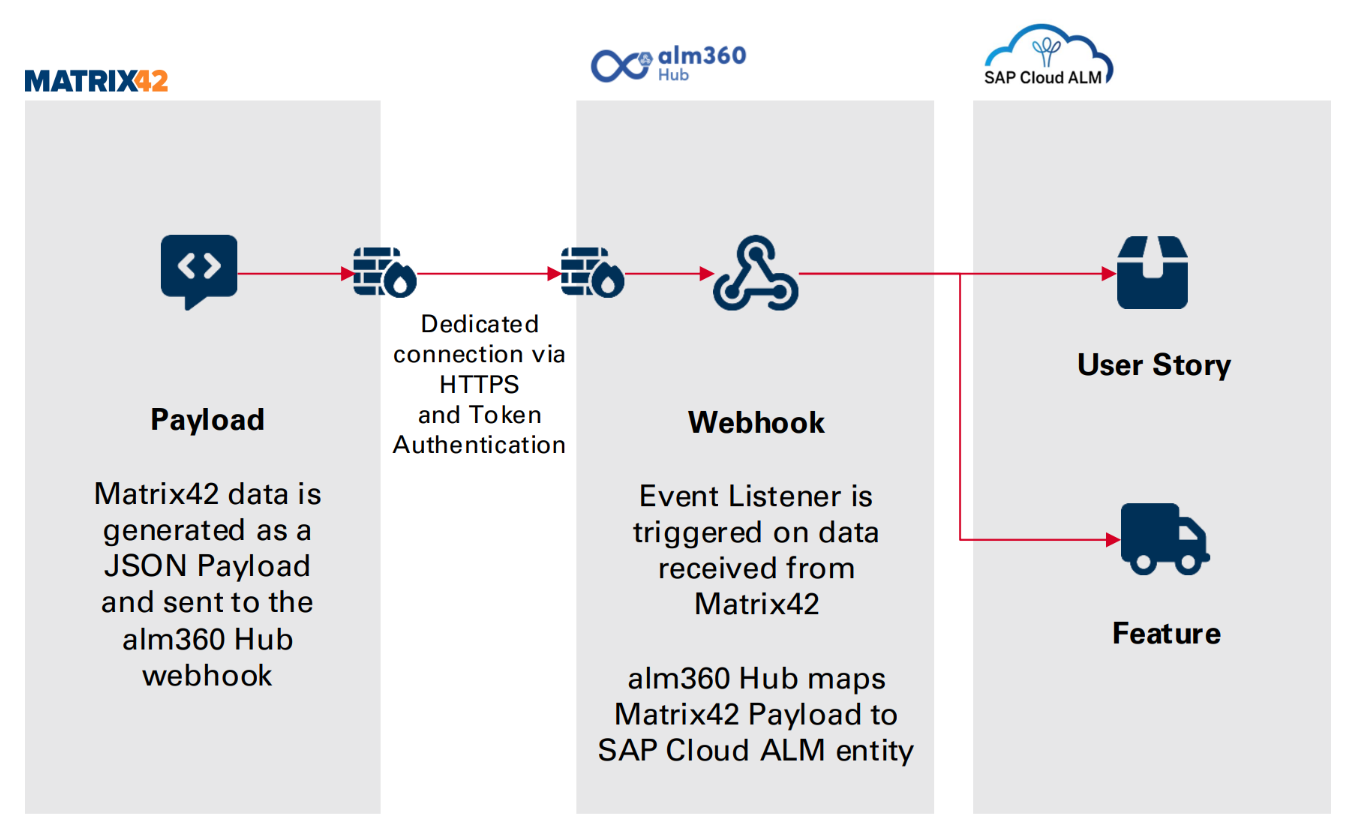 MATRIX42

alm360
Hub

SAP Cloud ALM

Payload

Matrix42 data is generated as a JSON Payload and sent to the alm360 Hub webhook

Dedicated connection via HTTPS and Token Authentication

Webhook

Event Listener is triggered on data received from Matrix42

alm360 Hub maps Matrix42 Payload to SAP Cloud ALM entity

User Story

Feature